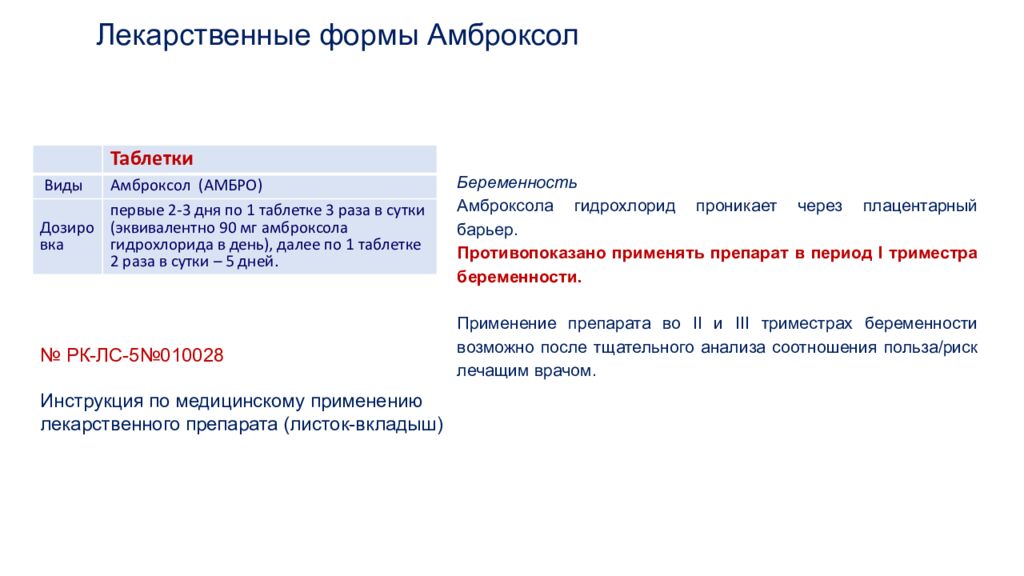 Лекарственные формы Амброксол

| | Таблетки |
|---|---|
| Виды | Амброксол (АМБРО) |
| Дозировка | первые 2-3 дня по 1 таблетке 3 раза в сутки (эквивалентно 90 мг амброксола гидрохлорида в день), далее по 1 таблетке 2 раза в сутки – 5 дней. |

№ РК-ЛС-5№010028

Инструкция по медицинскому применению лекарственного препарата (листок-вкладыш)

Беременность
Амброксола гидрохлорид проникает через плацентарный барьер.
Противопоказано применять препарат в период I триместра беременности.

Применение препарата во II и III триместрах беременности возможно после тщательного анализа соотношения польза/риск лечащим врачом.